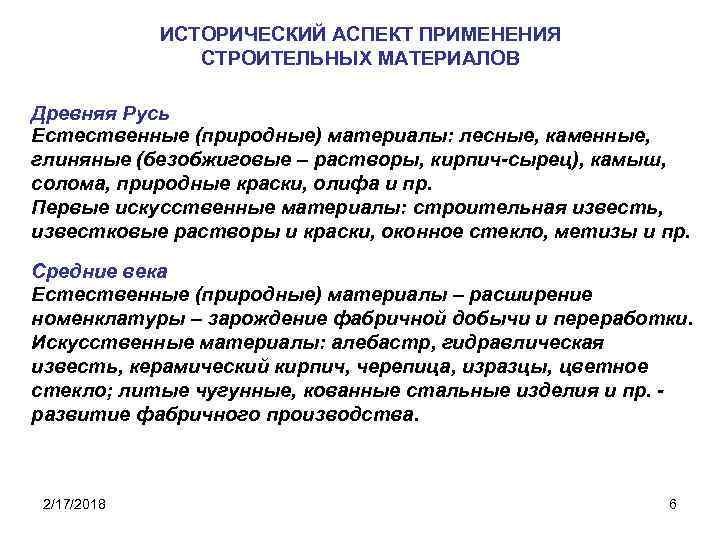 ИСТОРИЧЕСКИЙ АСПЕКТ ПРИМЕНЕНИЯ СТРОИТЕЛЬНЫХ МАТЕРИАЛОВ

Древняя Русь
Естественные (природные) материалы: лесные, каменные, глиняные (безобжиговые – растворы, кирпич-сырец), камыш, солома, природные краски, олифа и пр.
Первые искусственные материалы: строительная известь, известковые растворы и краски, оконное стекло, метизы и пр.

Средние века
Естественные (природные) материалы – расширение номенклатуры – зарождение фабричной добычи и переработки.
Искусственные материалы: алебастр, гидравлическая известь, керамический кирпич, черепица, изразцы, цветное стекло; литые чугунные, кованные стальные изделия и пр. - развитие фабричного производства.

2/17/2018

6